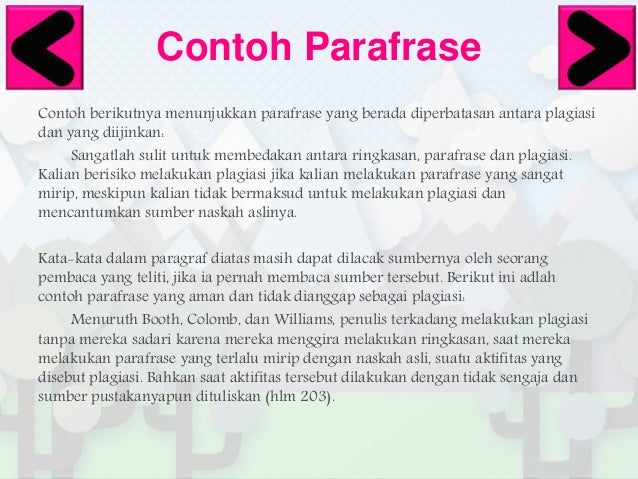 Contoh Parafrase

Contoh berikutnya menunjukkan parafrase yang berada diperbatasan antara plagiasi dan yang diijinkan:

Sangatlah sulit untuk membedakan antara ringkasan, parafrase dan plagiasi. Kalian berisiko melakukan plagiasi jika kalian melakukan parafrase yang sangat mirip, meskipun kalian tidak bermaksud untuk melakukan plagiasi dan mencantumkan sumber naskah aslinya.

Kata-kata dalam paragraf diatas masih dapat dilacak sumbernya oleh seorang pembaca yang teliti, jika ia pernah membaca sumber tersebut. Berikut ini adlah contoh parafrase yang aman dan tidak dianggap sebagai plagiasi:

Menuruth Booth, Colomb, dan Williams, penulis terkadang melakukan plagiasi tanpa mereka sadari karena mereka menggira melakukan ringkasan, saat mereka melakukan parafrase yang terlalu mirip dengan naskah asli, suatu aktifitas yang disebut plagiasi. Bahkan saat aktifitas tersebut dilakukan dengan tidak sengaja dan sumber pustakanyapun dituliskan (hlm 203).